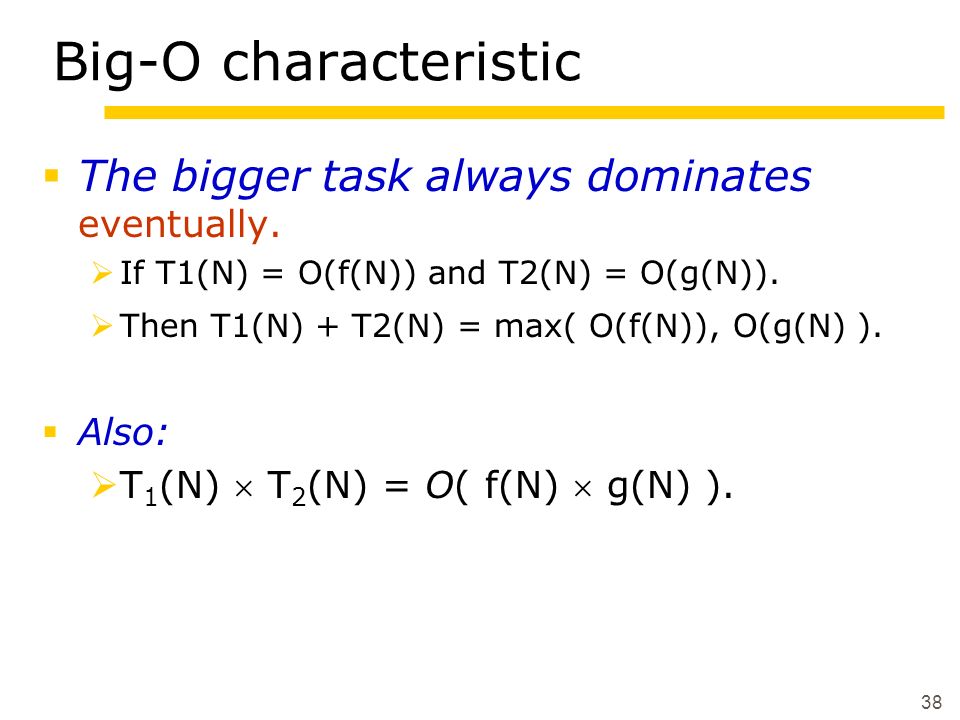 Big-O characteristic

▪ The bigger task always dominates eventually.

➢ If T1(N) = O(f(N)) and T2(N) = O(g(N)).

➢ Then T1(N) + T2(N) = max( O(f(N)), O(g(N) ).

▪ Also:

➢ $T_1(N) \times T_2(N) = O( f(N) \times g(N) )$.

38